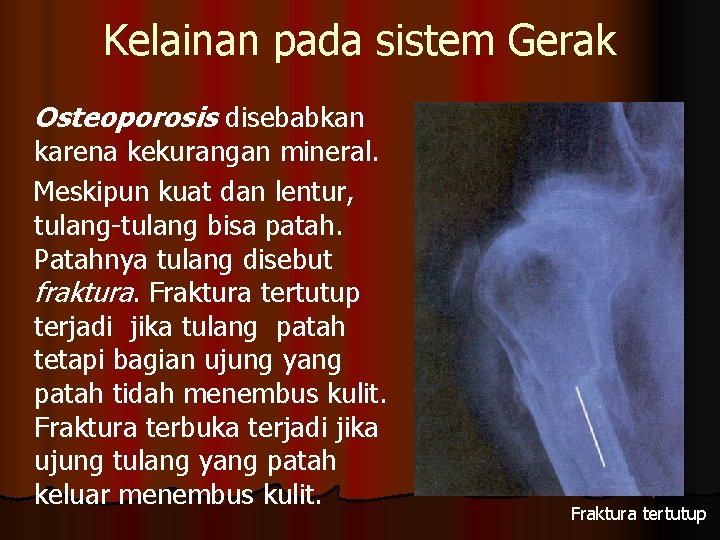 Kelainan pada sistem Gerak

Osteoporosis disebabkan karena kekurangan mineral.

Meskipun kuat dan lentur, tulang-tulang bisa patah. Patahnya tulang disebut fraktura. Fraktura tertutup terjadi jika tulang patah tetapi bagian ujung yang patah tidah menembus kulit. Fraktura terbuka terjadi jika ujung tulang yang patah keluar menembus kulit.

Fraktura tertutup